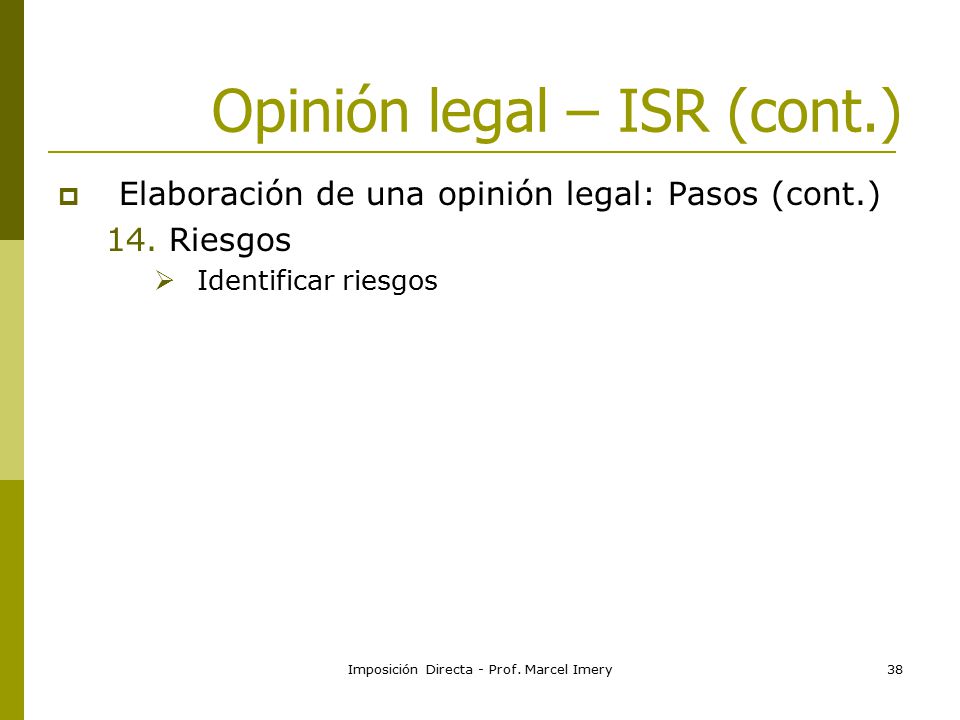 Opinión legal – ISR (cont.)

Elaboración de una opinión legal: Pasos (cont.)

14. Riesgos

Identificar riesgos

Imposición Directa - Prof. Marcel Imery

38